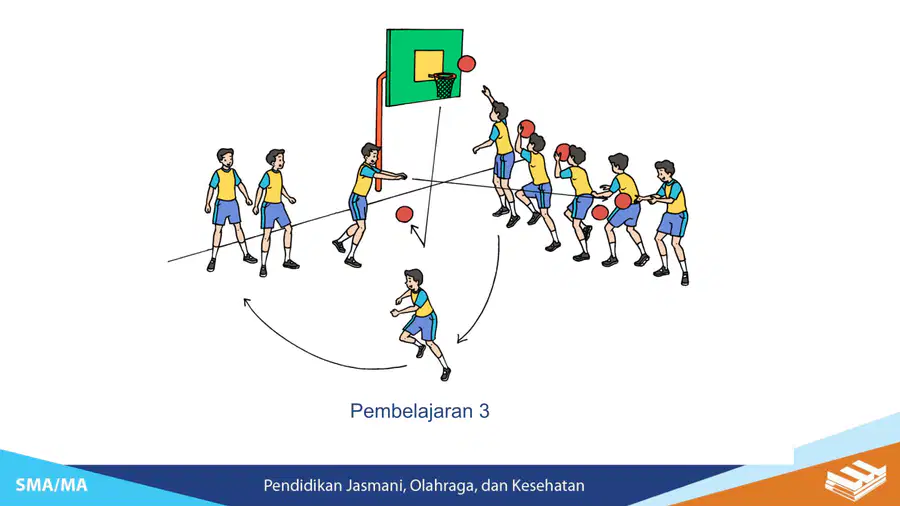 Pembelajaran 3

SMA/MA

Pendidikan Jasmani, Olahraga, dan Kesehatan